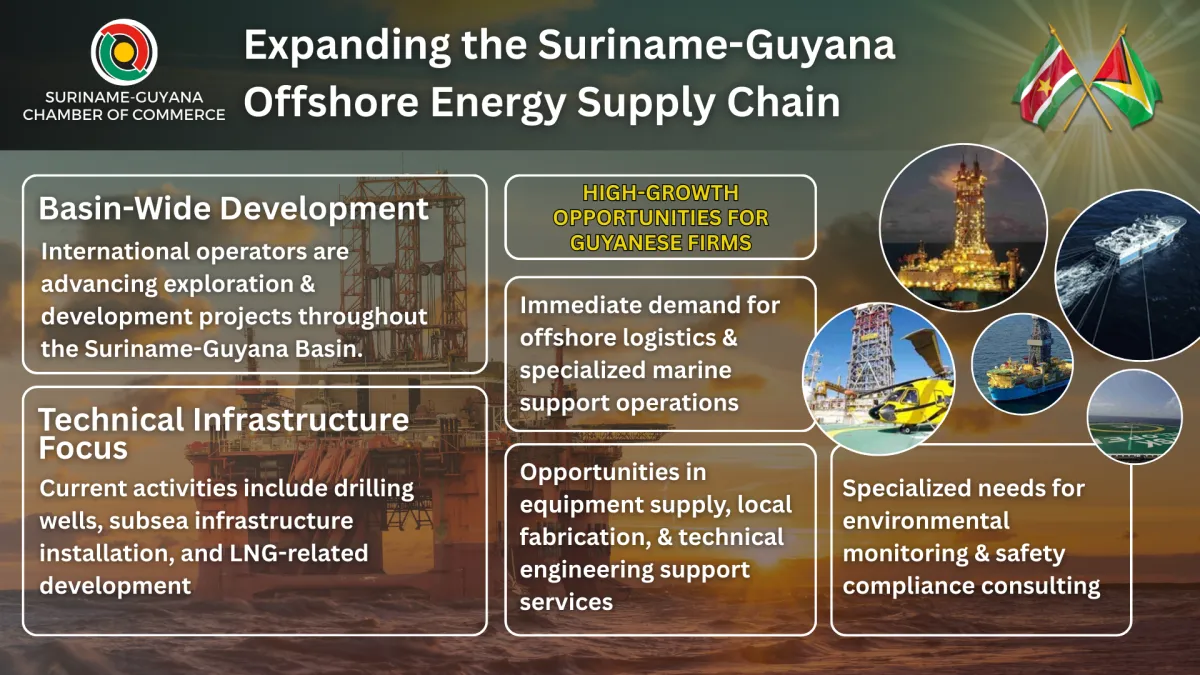 SURINAME-GUYANA CHAMBER OF COMMERCE

Expanding the Suriname-Guyana Offshore Energy Supply Chain

Basin-Wide Development

International operators are advancing exploration & development projects throughout the Suriname-Guyana Basin.

Technical Infrastructure Focus

Current activities include drilling wells, subsea infrastructure installation, and LNG-related development

HIGH-GROWTH OPPORTUNITIES FOR GUYANESE FIRMS

Immediate demand for offshore logistics & specialized marine support operations

Opportunities in equipment supply, local fabrication, & technical engineering support services

Specialized needs for environmental monitoring & safety compliance consulting